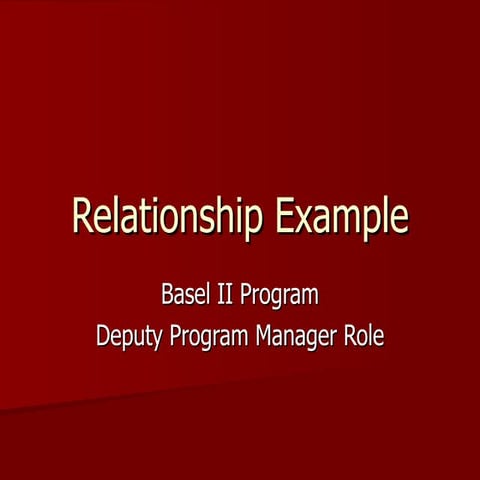 Relationship Example

Basel II Program
Deputy Program Manager Role